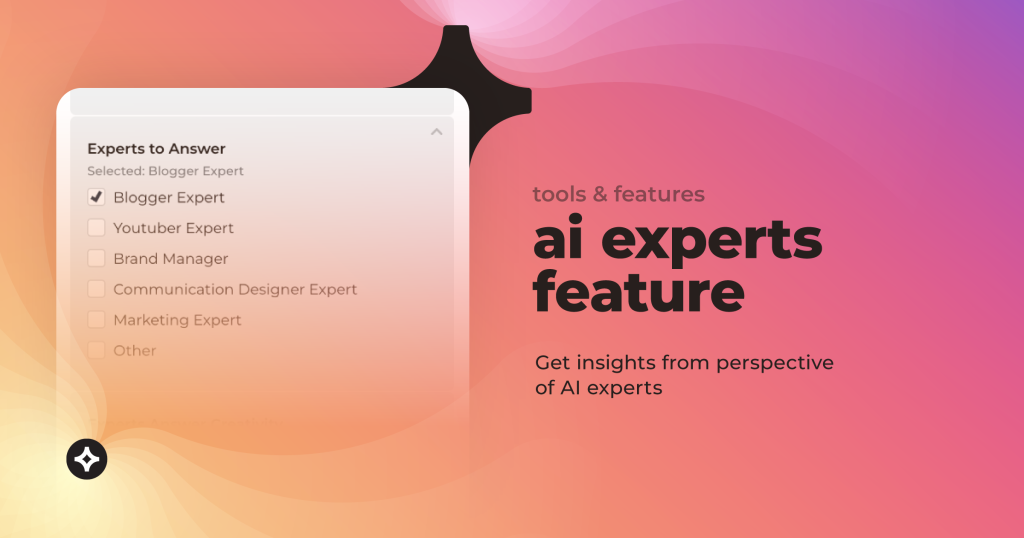 Experts to Answer
Selected: Blogger Expert
Blogger Expert
Youtuber Expert
Brand Manager
Communication Designer Expert
Marketing Expert
Other

tools & features

ai experts feature

Get insights from perspective of AI experts